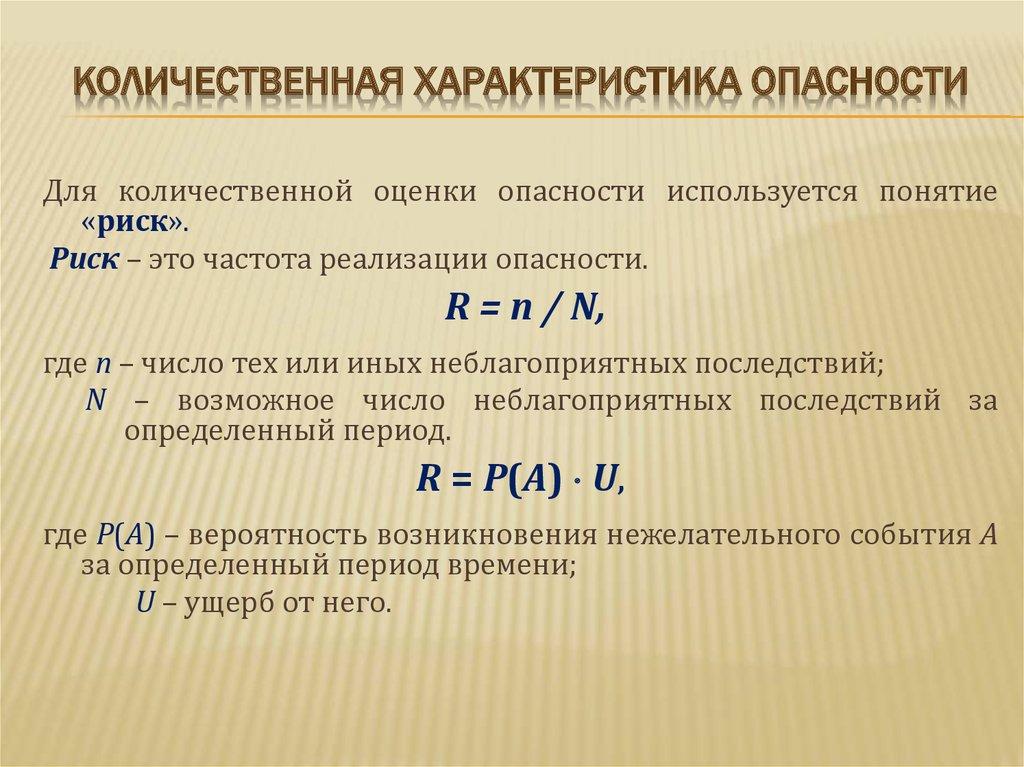 КОЛИЧЕСТВЕННАЯ ХАРАКТЕРИСТИКА ОПАСНОСТИ

Для количественной оценки опасности используется понятие «риск».

Риск – это частота реализации опасности.

$R = n / N,$

где $n$ – число тех или иных неблагоприятных последствий;

$N$ – возможное число неблагоприятных последствий за определенный период.

$R = P(A) \cdot U,$

где $P(A)$ – вероятность возникновения нежелательного события $A$ за определенный период времени;

$U$ – ущерб от него.